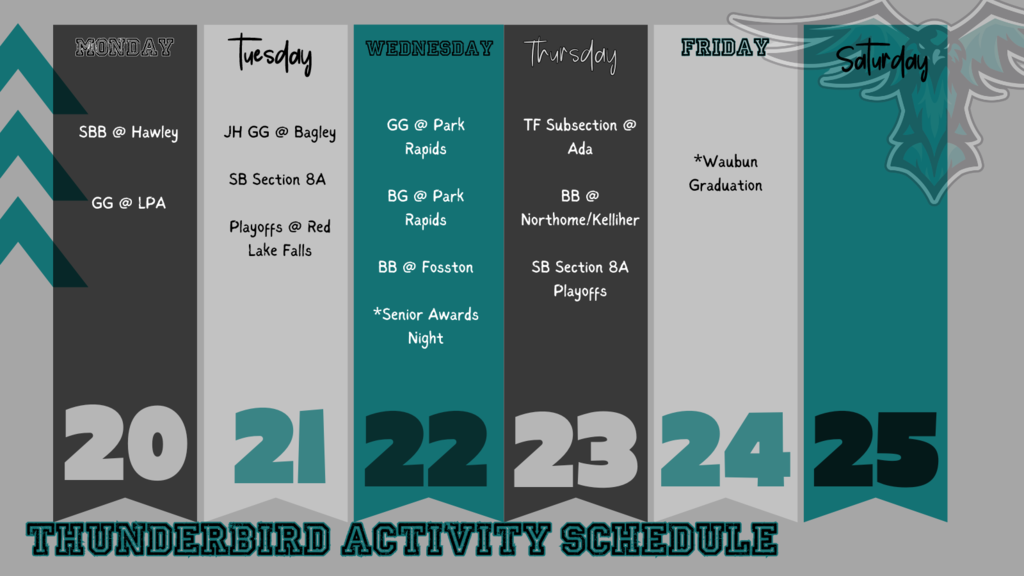 MONDAY

SBB @ Hawley

GG @ LPA

20

Tuesday

JH GG @ Bagley

SB Section 8A

Playoffs @ Red Lake Falls

21

WEDNESDAY

GG @ Park Rapids

BG @ Park Rapids

BB @ Fosston

*Senior Awards Night

22

Thursday

TF Subsection @ Ada

BB @ Northome/Kelliher

SB Section 8A Playoffs

23

FRIDAY

*Waubun Graduation

24

Saturday

25

THUNDERBIRD ACTIVITY SCHEDULE